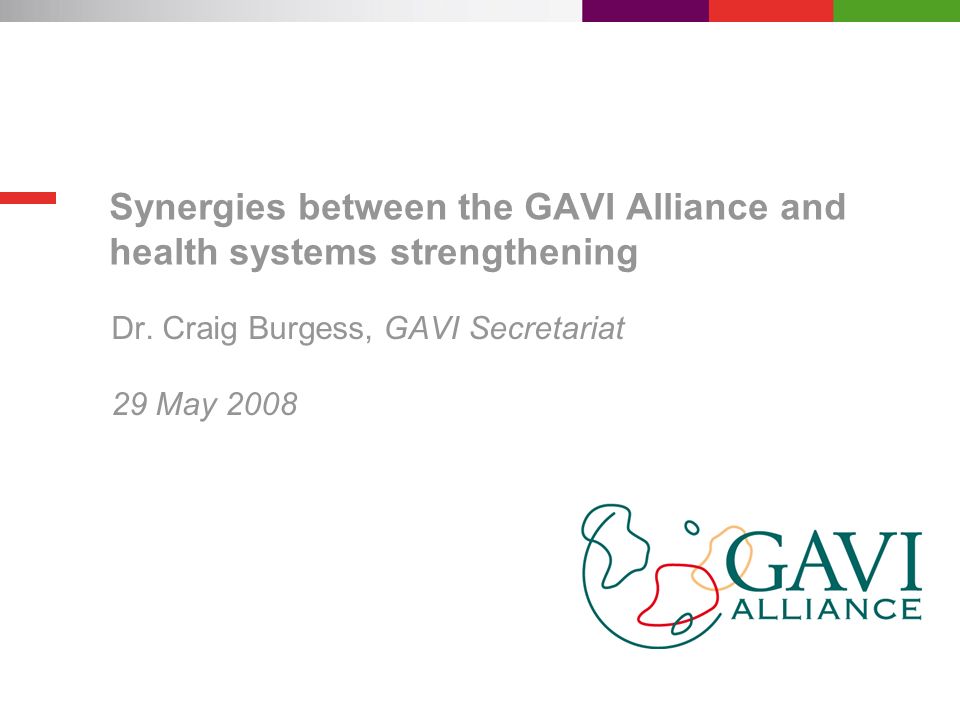 Synergies between the GAVI Alliance and health systems strengthening

Dr. Craig Burgess, GAVI Secretariat

29 May 2008

GAVI
ALLIANCE